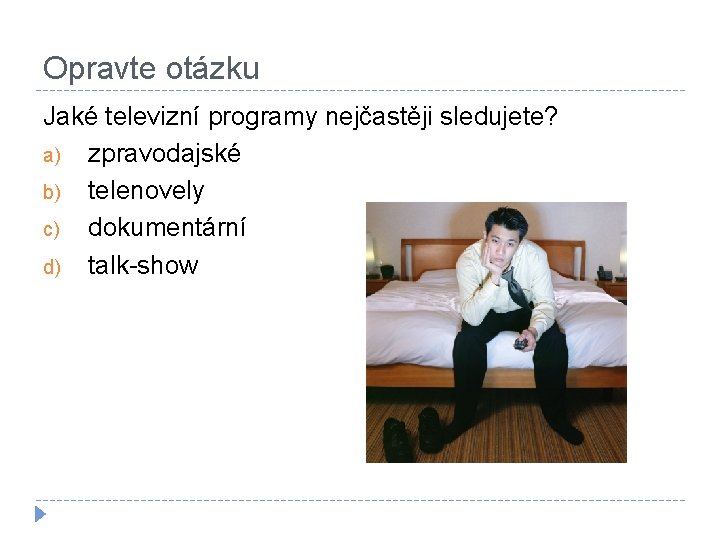 Opravte otázku

Jaké televizní programy nejčastěji sledujete?

a) zpravodajské
b) telenovely
c) dokumentární
d) talk-show